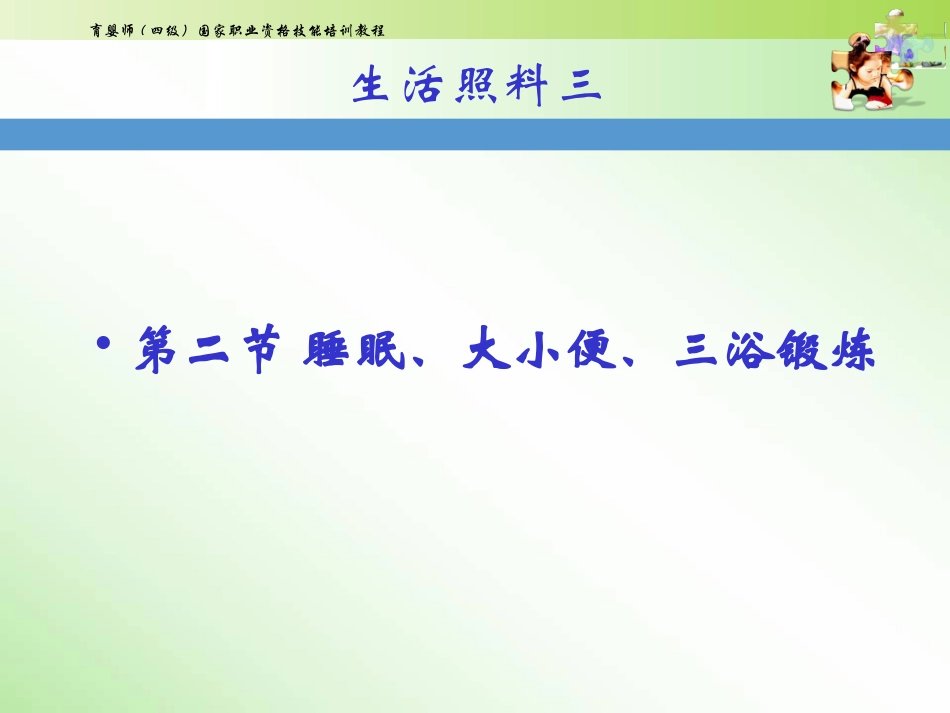 育婴师（四级）国家职业资格技能培训教程

生活照料三

• 第二节 睡眠、大小便、三浴锻炼